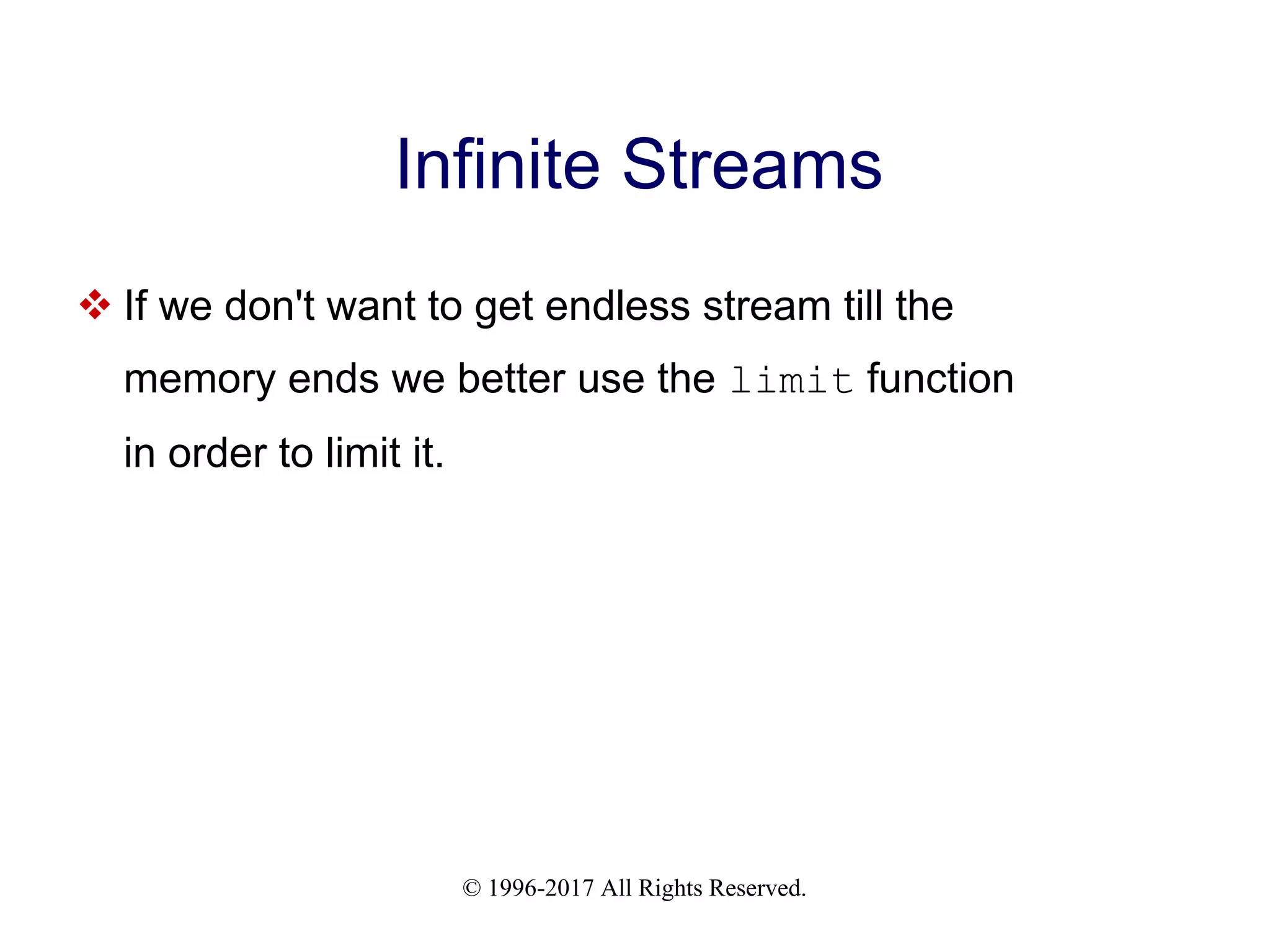 Infinite Streams

❖ If we don't want to get endless stream till the memory ends we better use the limit function in order to limit it.

© 1996-2017 All Rights Reserved.